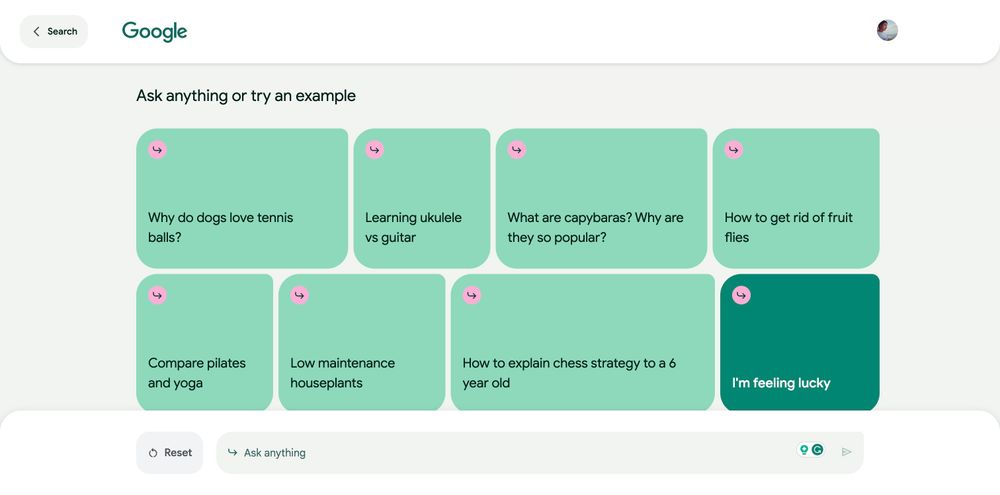 Search

Google

Ask anything or try an example

Why do dogs love tennis balls?

Learning ukulele vs guitar

What are capybaras? Why are they so popular?

How to get rid of fruit flies

Compare pilates and yoga

Low maintenance houseplants

How to explain chess strategy to a 6 year old

I'm feeling lucky

Reset

Ask anything